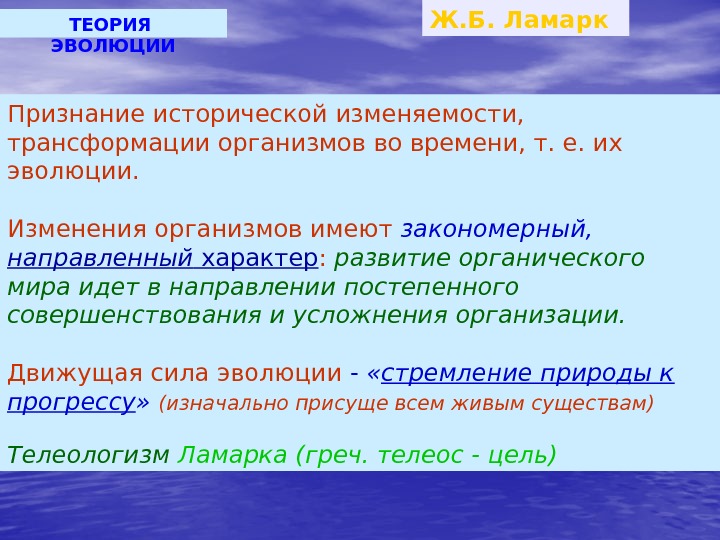 ТЕОРИЯ ЭВОЛЮЦИИ

Ж.Б. Ламарк

Признание исторической изменяемости, трансформации организмов во времени, т. е. их эволюции.

Изменения организмов имеют закономерный, направленный характер: развитие органического мира идет в направлении постепенного совершенствования и усложнения организации.

Движущая сила эволюции - «стремление природы к прогрессу» (изначально присуще всем живым существам)

Телеологизм Ламарка (греч. телеос - цель)